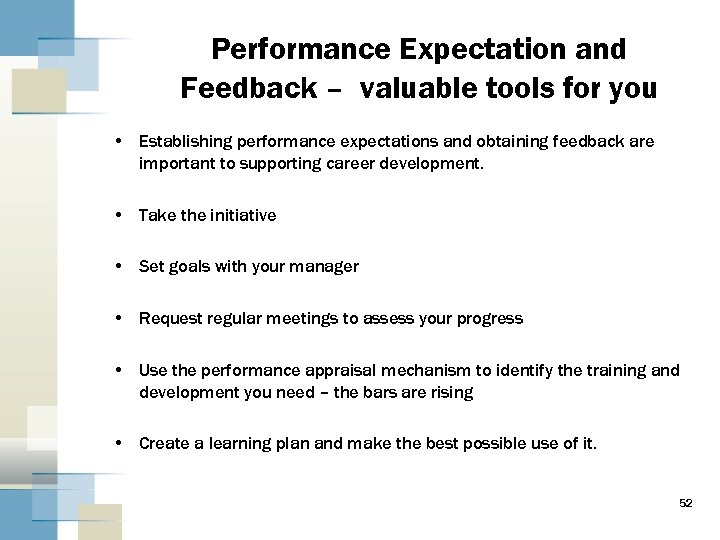 Performance Expectation and Feedback – valuable tools for you

• Establishing performance expectations and obtaining feedback are important to supporting career development.

• Take the initiative

• Set goals with your manager

• Request regular meetings to assess your progress

• Use the performance appraisal mechanism to identify the training and development you need – the bars are rising

• Create a learning plan and make the best possible use of it.

52